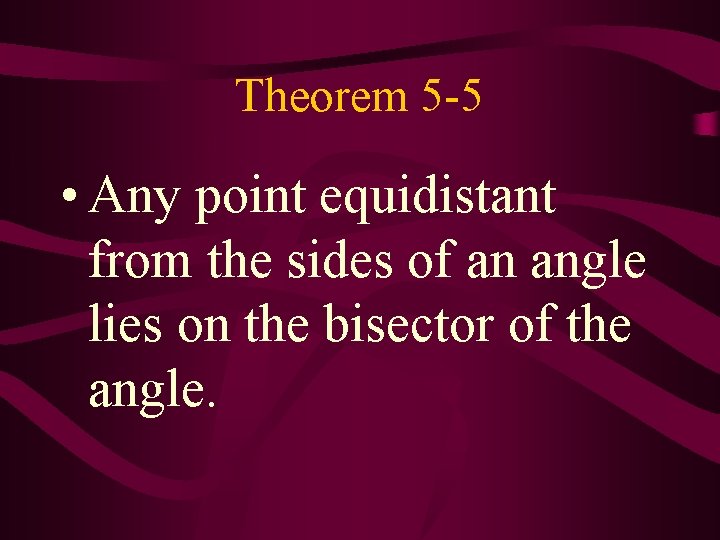 Theorem 5-5

• Any point equidistant from the sides of an angle lies on the bisector of the angle.